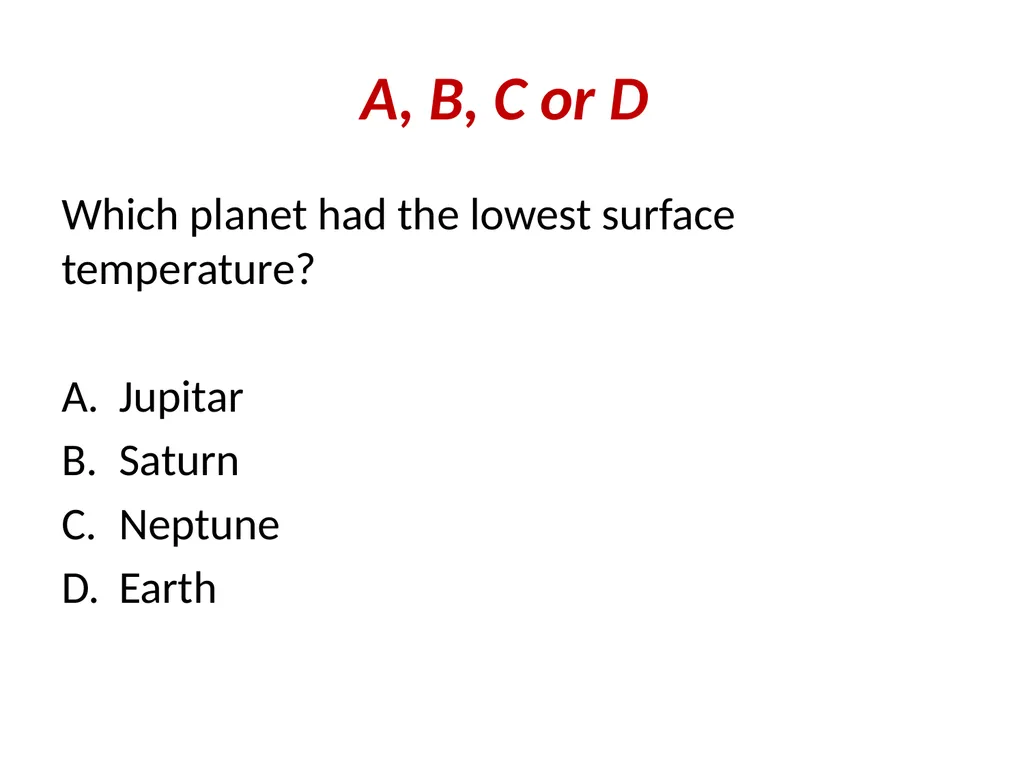 A, B, C or D

Which planet had the lowest surface temperature?

A. Jupitar
B. Saturn
C. Neptune
D. Earth